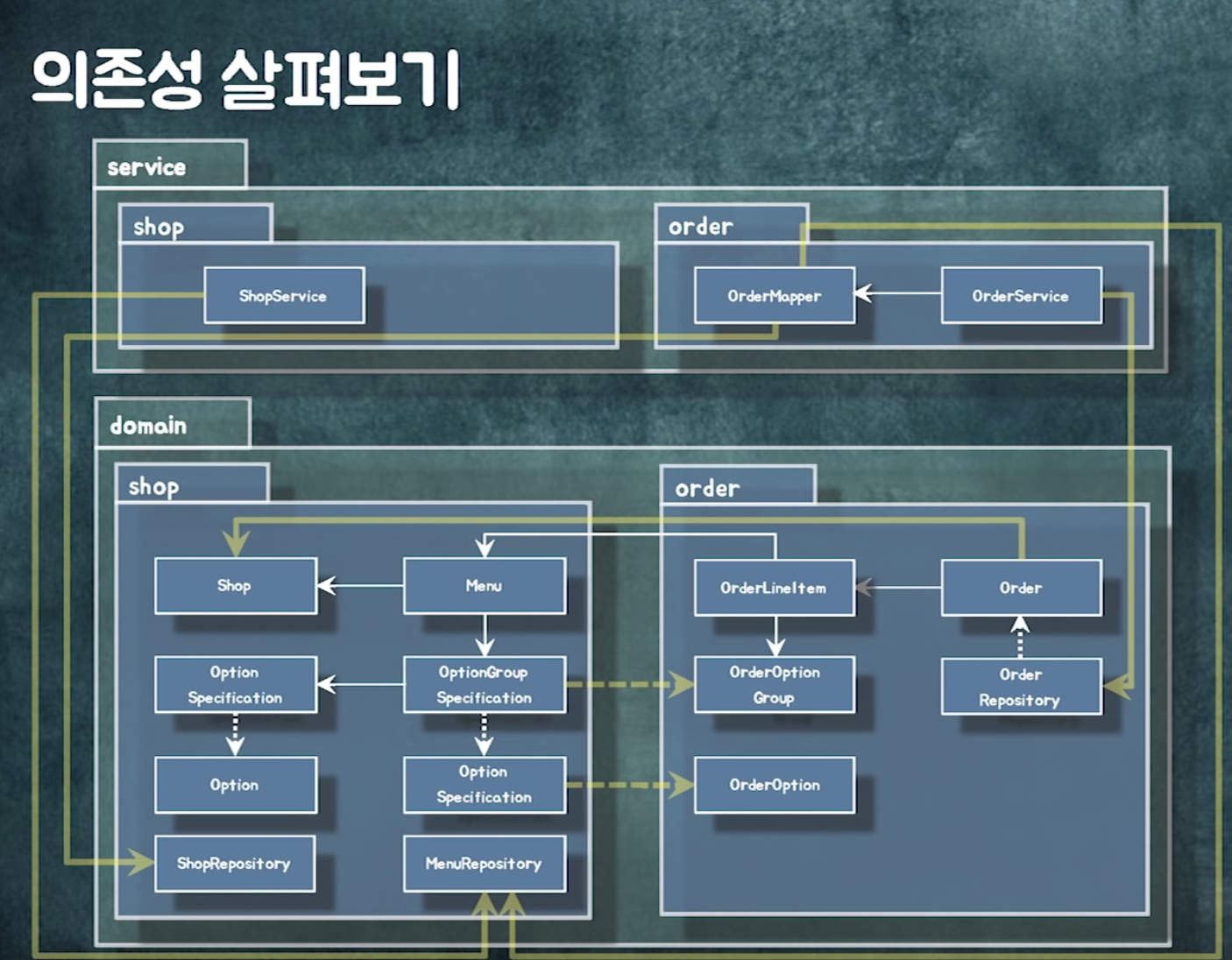 의존성 살펴보기

service

shop

ShopService

order

OrderMapper

OrderService

domain

shop

Shop

Menu

Option Specification

OptionGroup Specification

Option

Option Specification

ShopRepository

MenuRepository

order

OrderLineItem

Order

OrderOption Group

Order Repository

OrderOption